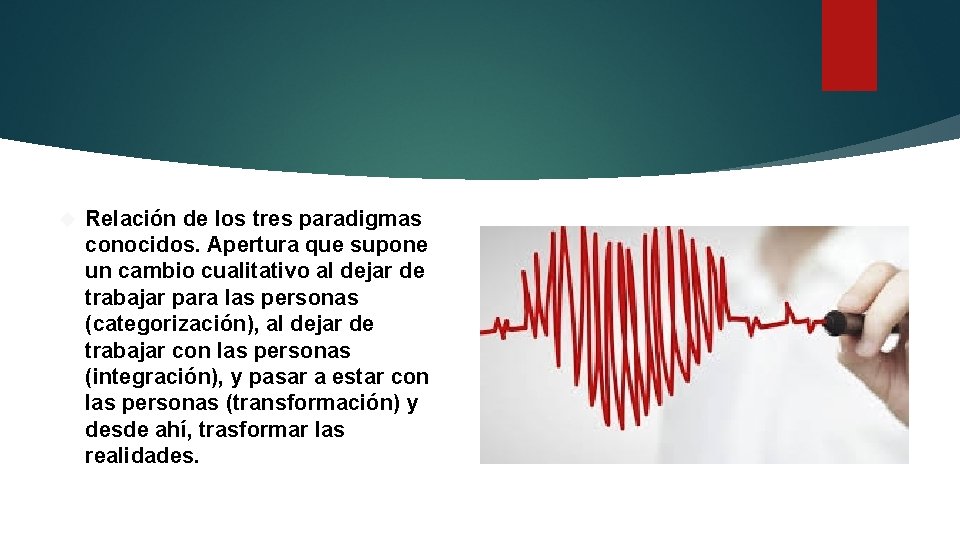 Relación de los tres paradigmas conocidos. Apertura que supone un cambio cualitativo al dejar de trabajar para las personas (categorización), al dejar de trabajar con las personas (integración), y pasar a estar con las personas (transformación) y desde ahí, trasformar las realidades.